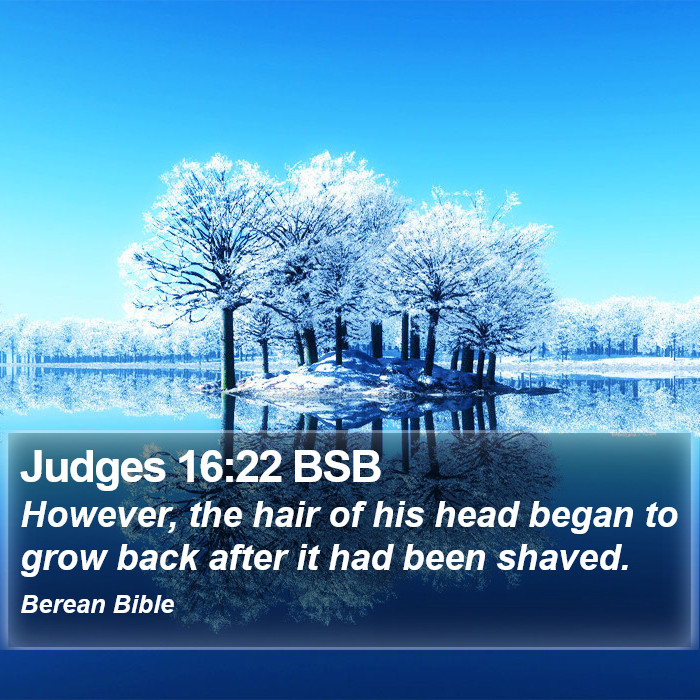 Judges 16:22 BSB
However, the hair of his head began to grow back after it had been shaved.
Berean Bible